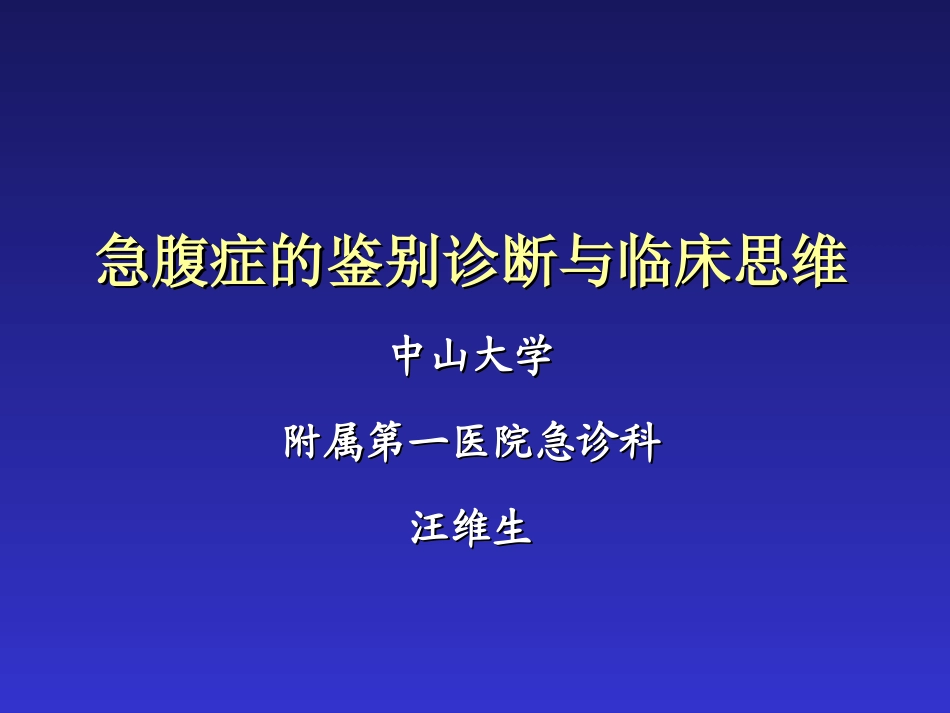 急腹症的鉴别诊断与临床思维

中山大学

附属第一医院急诊科

汪维生